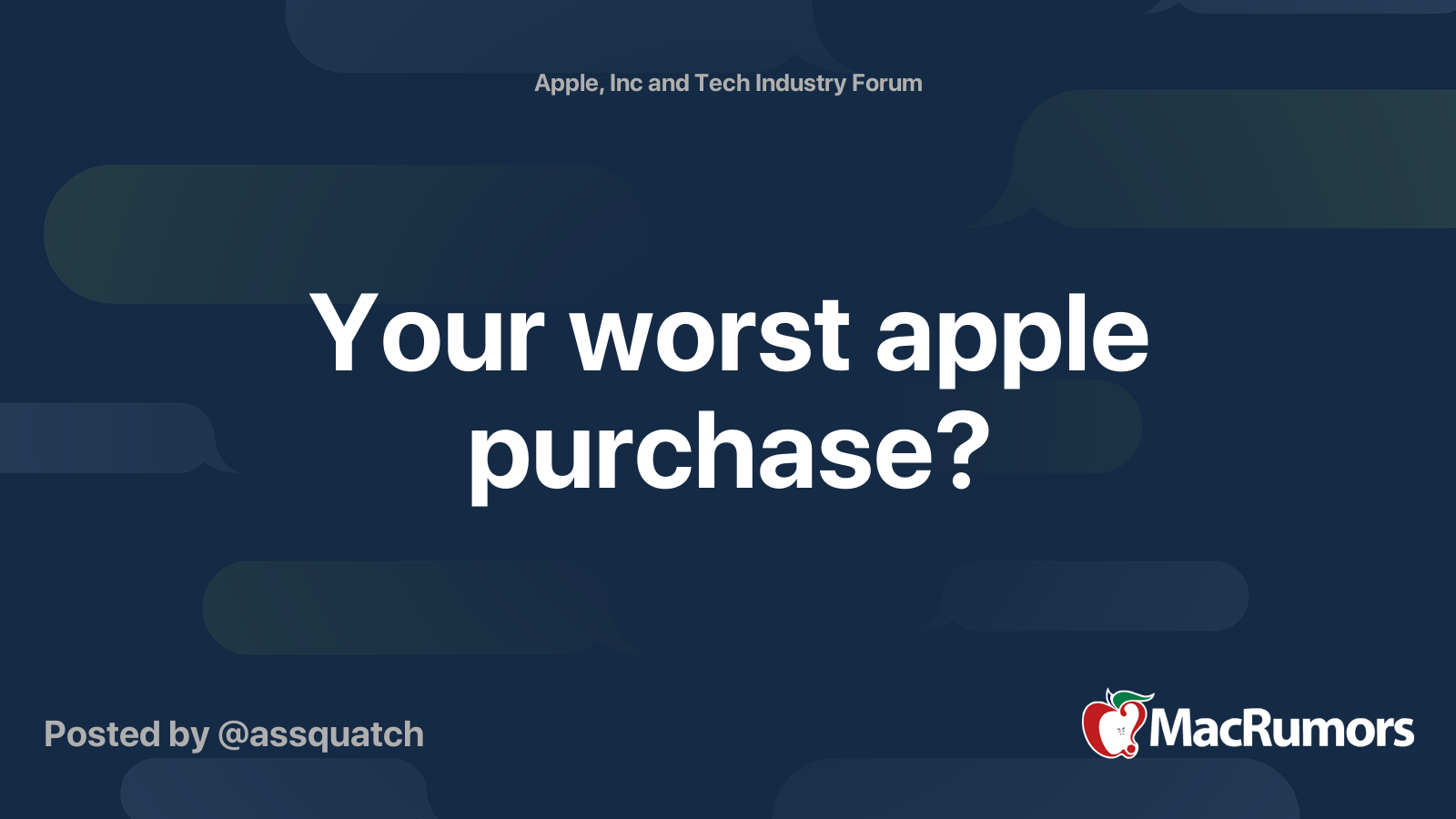 Apple, Inc and Tech Industry Forum

Your worst apple purchase?

Posted by @assquatch

MacRumors